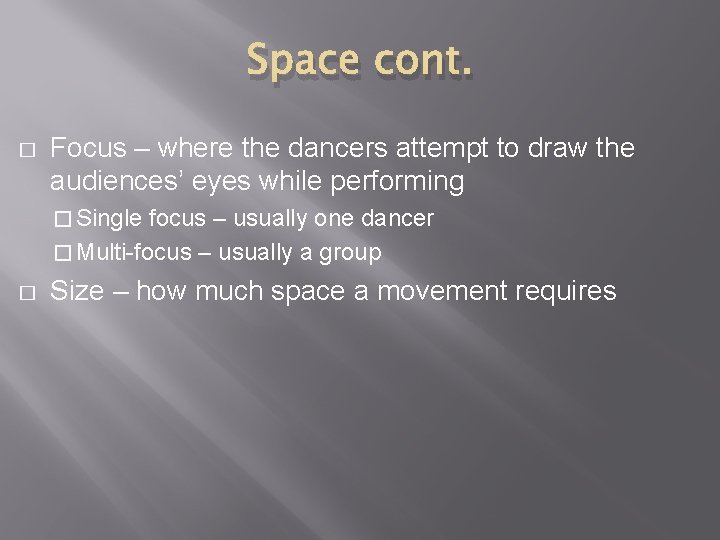 Space cont.

□ Focus – where the dancers attempt to draw the audiences' eyes while performing

□ Single focus – usually one dancer

□ Multi-focus – usually a group

□ Size – how much space a movement requires